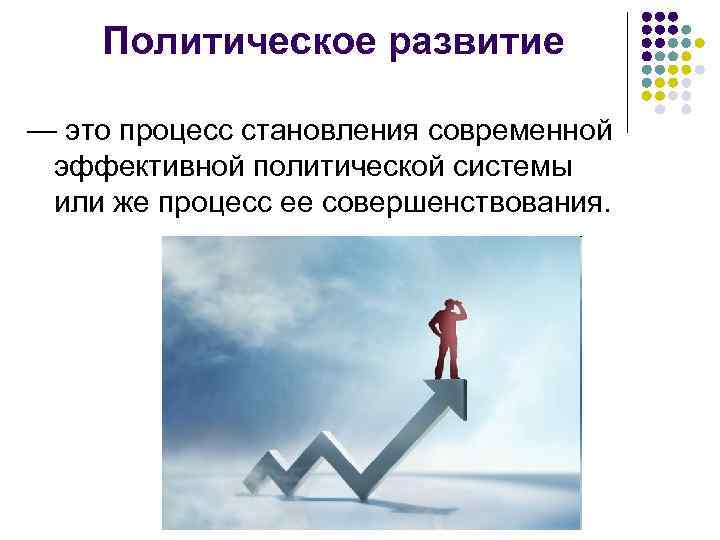 Политическое развитие

— это процесс становления современной эффективной политической системы или же процесс ее совершенствования.